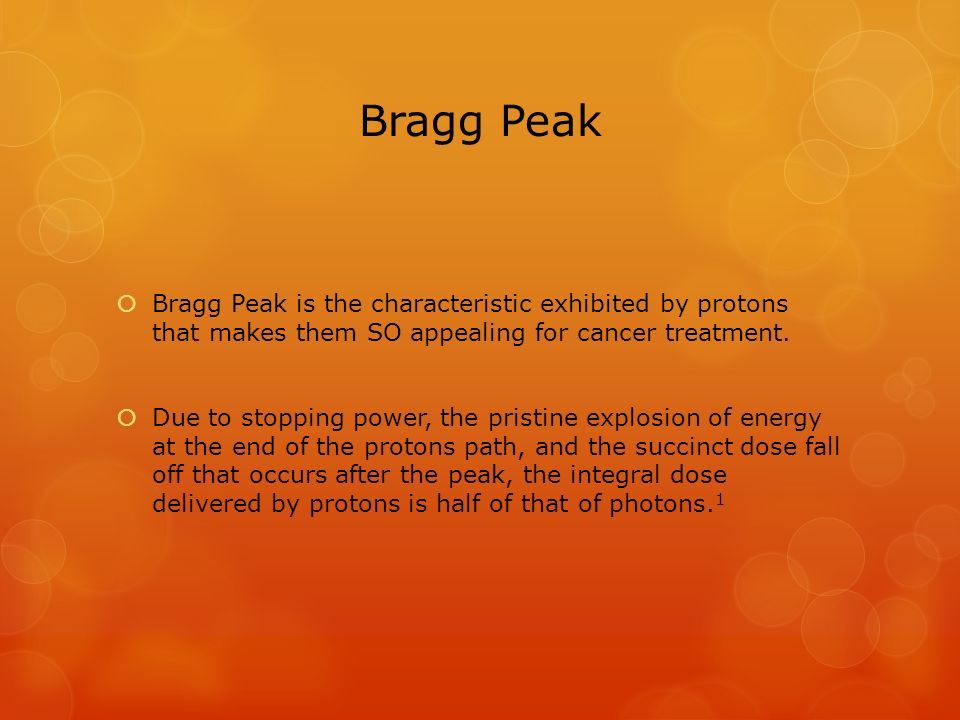 Bragg Peak

Bragg Peak is the characteristic exhibited by protons that makes them SO appealing for cancer treatment.

Due to stopping power, the pristine explosion of energy at the end of the protons path, and the succinct dose fall off that occurs after the peak, the integral dose delivered by protons is half of that of photons.$^1$